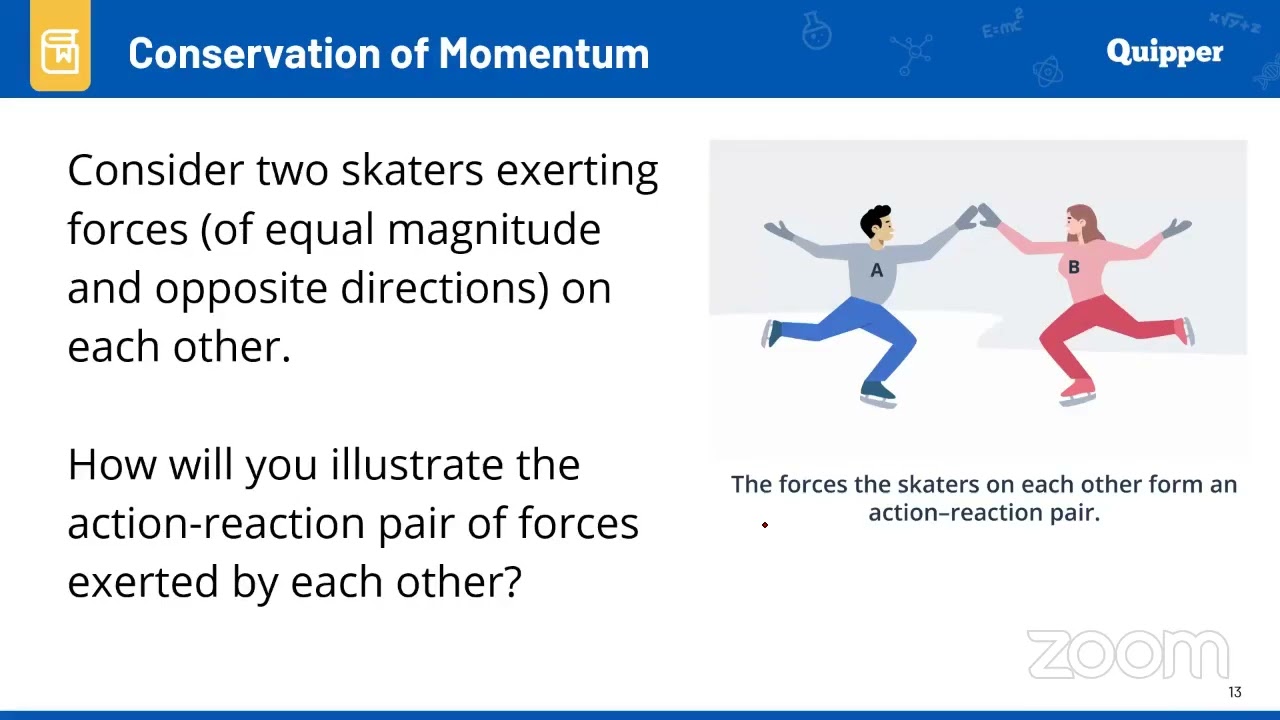 Conservation of Momentum

Quipper

Consider two skaters exerting forces (of equal magnitude and opposite directions) on each other.

How will you illustrate the action-reaction pair of forces exerted by each other?

A

B

The forces the skaters on each other form an action–reaction pair.

zoom

13